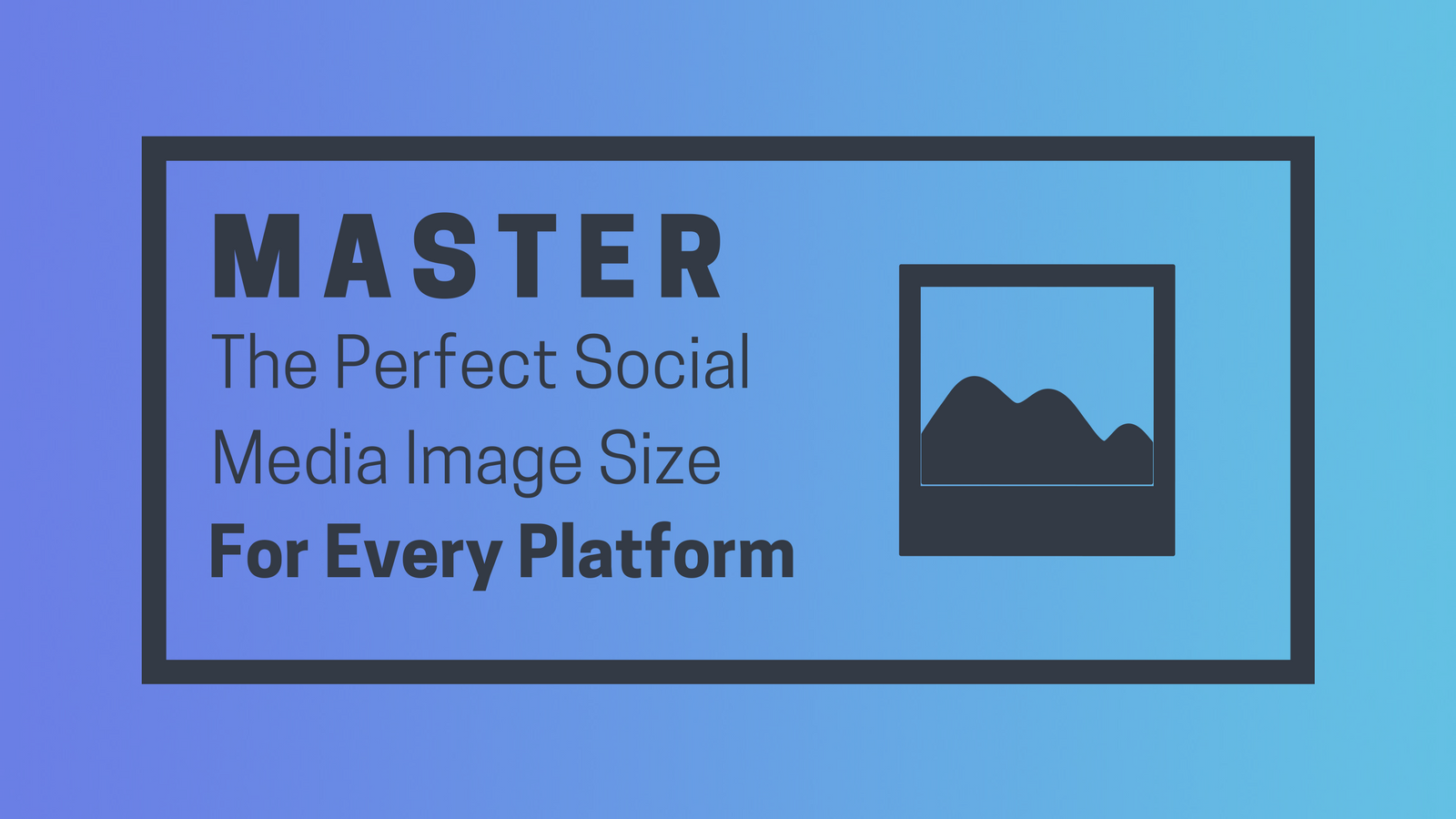 MASTER
The Perfect Social Media Image Size
For Every Platform